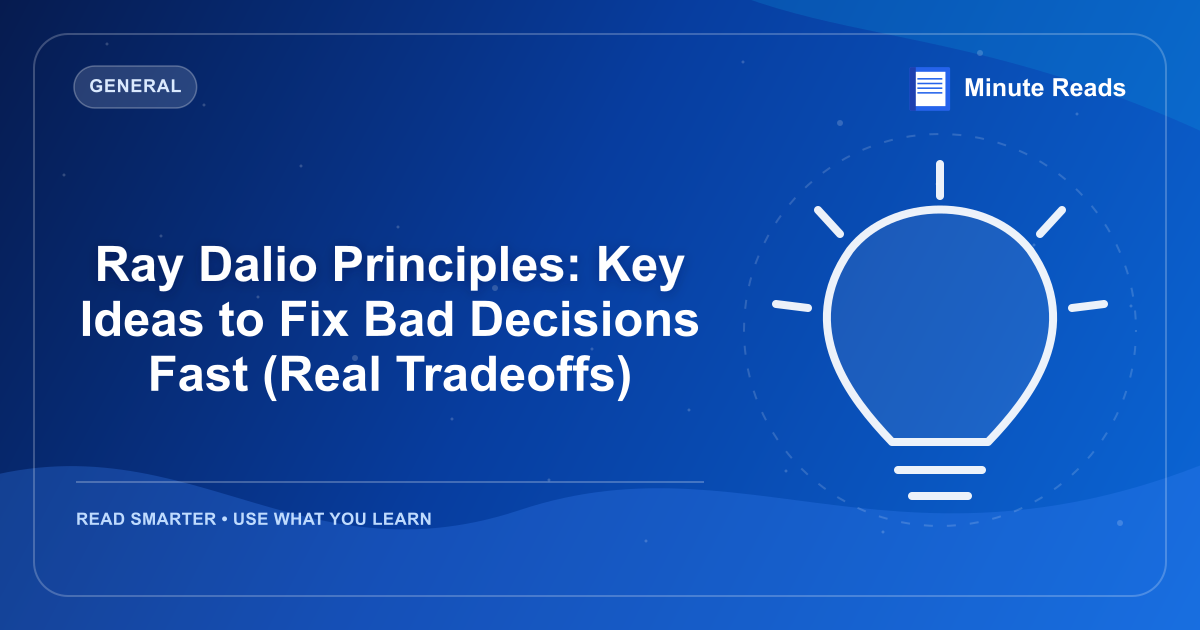 GENERAL

Minute Reads

Ray Dalio Principles: Key Ideas to Fix Bad Decisions Fast (Real Tradeoffs)

READ SMARTER • USE WHAT YOU LEARN